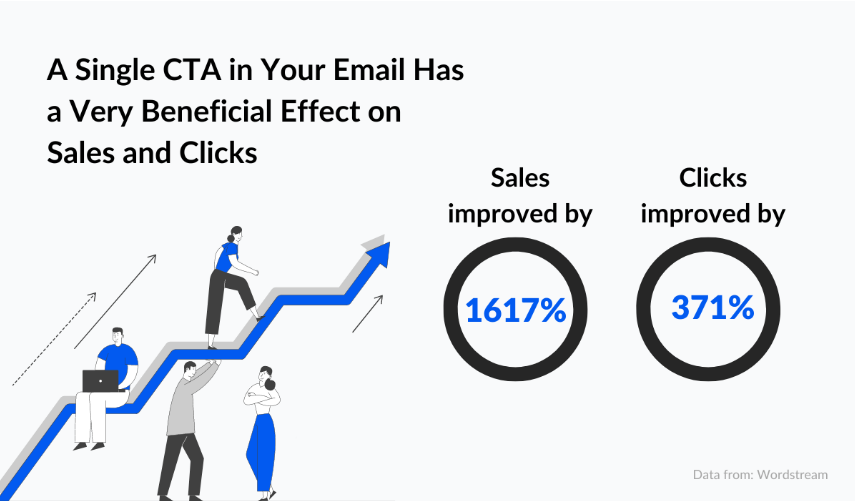 A Single CTA in Your Email Has a Very Beneficial Effect on Sales and Clicks

Sales improved by

1617%

Clicks improved by

371%

Data from: Wordstream